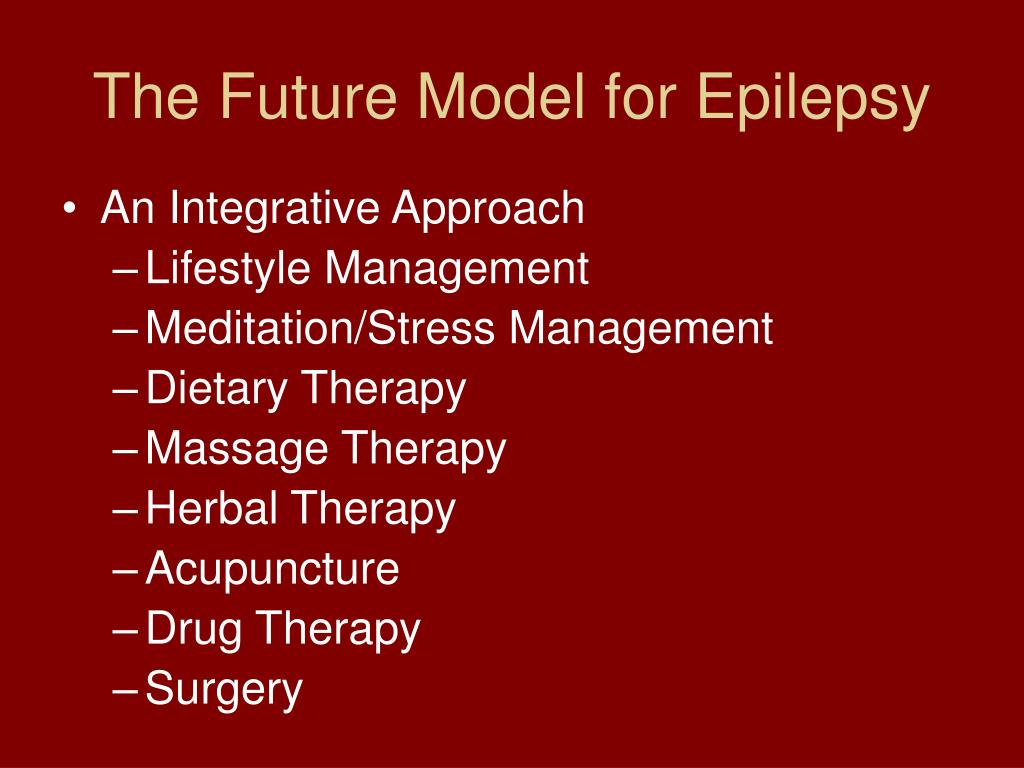 The Future Model for Epilepsy

• An Integrative Approach
– Lifestyle Management
– Meditation/Stress Management
– Dietary Therapy
– Massage Therapy
– Herbal Therapy
– Acupuncture
– Drug Therapy
– Surgery